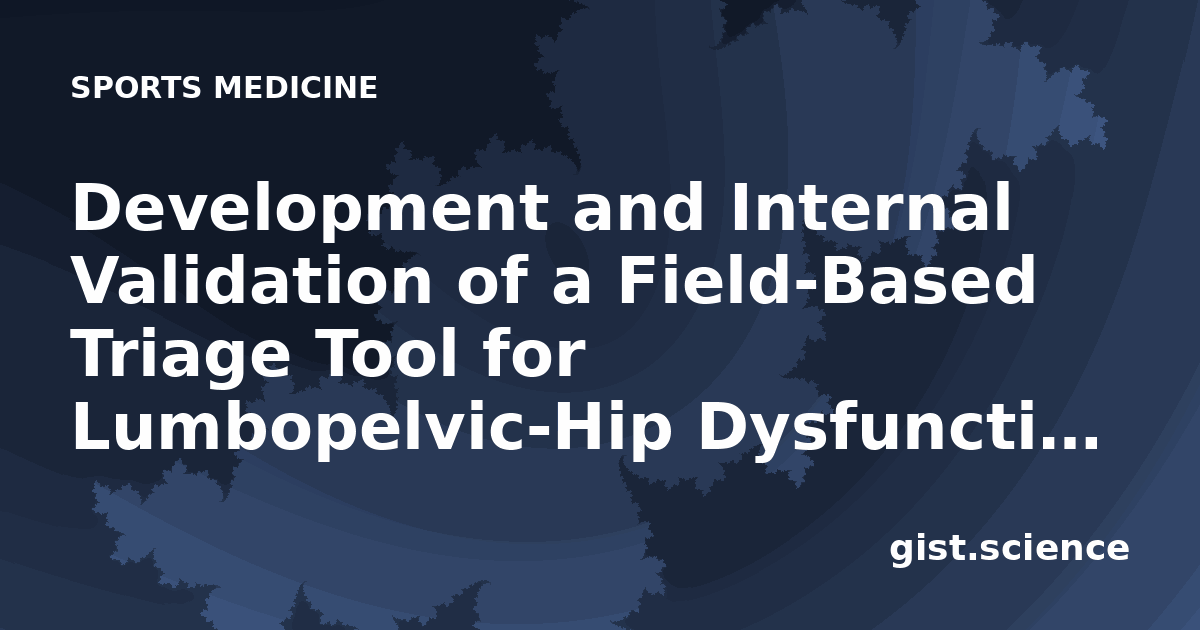 SPORTS MEDICINE

Development and Internal Validation of a Field-Based Triage Tool for Lumbopelvic-Hip Dysfuncti...

gist.science